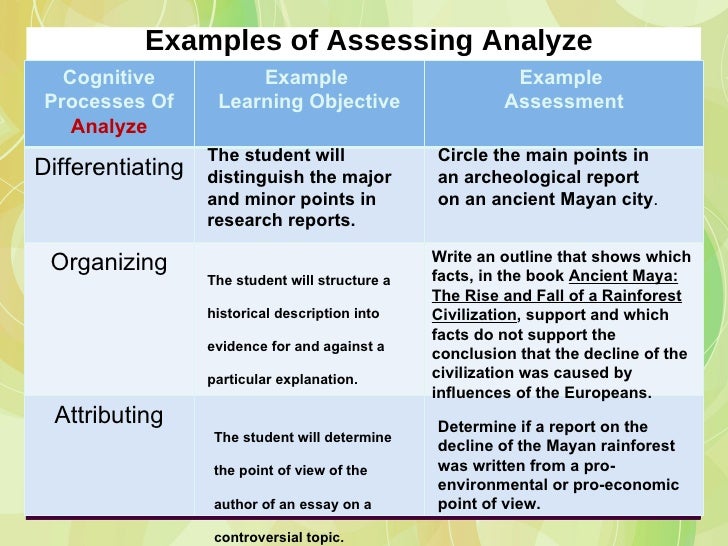 Examples of Assessing Analyze

| Cognitive Processes Of Analyze | Example Learning Objective | Example Assessment |
|---|---|---|
| Differentiating | The student will distinguish the major and minor points in research reports. | Circle the main points in an archeological report on an ancient Mayan city. |
| Organizing | The student will structure a historical description into evidence for and against a particular explanation. | Write an outline that shows which facts, in the book Ancient Maya: The Rise and Fall of a Rainforest Civilization, support and which facts do not support the conclusion that the decline of the civilization was caused by influences of the Europeans. |
| Attributing | The student will determine the point of view of the author of an essay on a controversial topic. | Determine if a report on the decline of the Mayan rainforest was written from a pro-environmental or pro-economic point of view. |